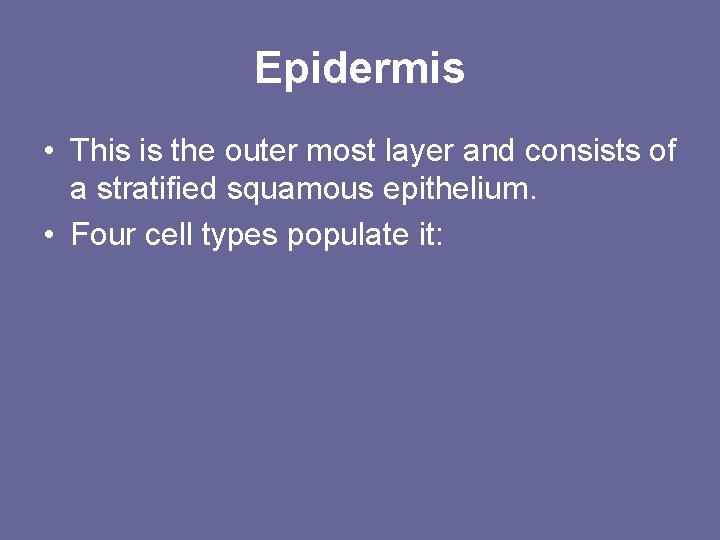 Epidermis

• This is the outer most layer and consists of a stratified squamous epithelium.
• Four cell types populate it: